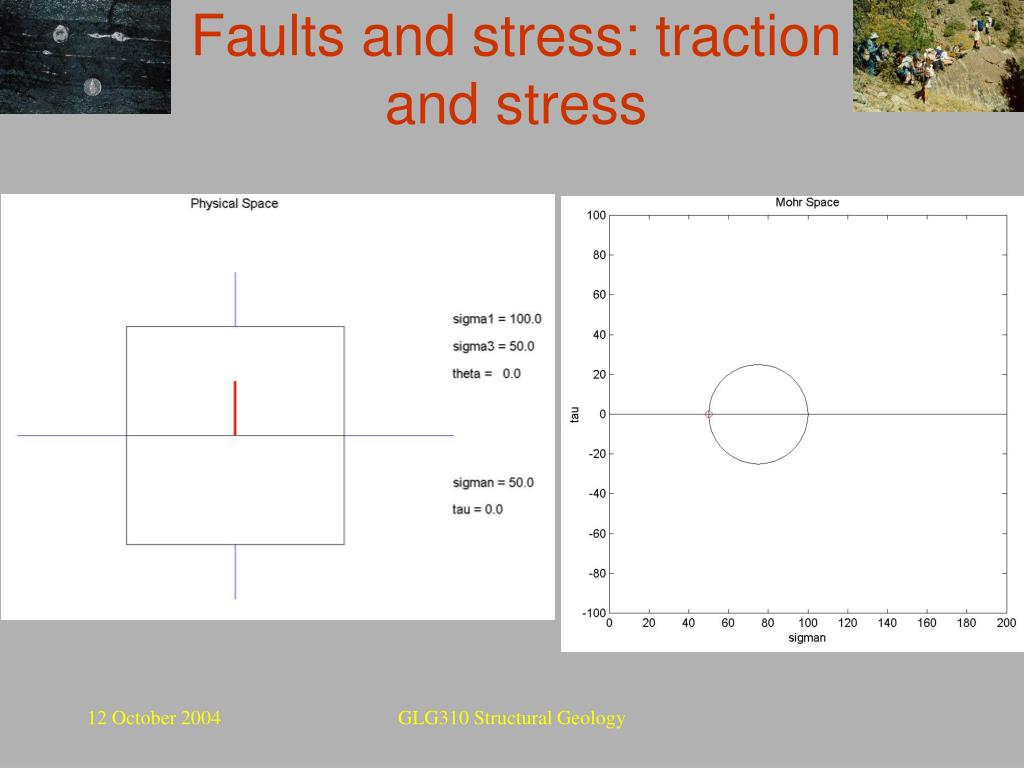 Faults and stress: traction and stress

Physical Space

sigma1 = 100.0
sigma3 = 50.0
theta = 0.0

sigman = 50.0
tau = 0.0

Mohr Space

100
80
60
40
20
0
-20
-40
-60
-80
-100

tau

0 20 40 60 80 100 120 140 160 180 200

sigman

12 October 2004

GLG310 Structural Geology